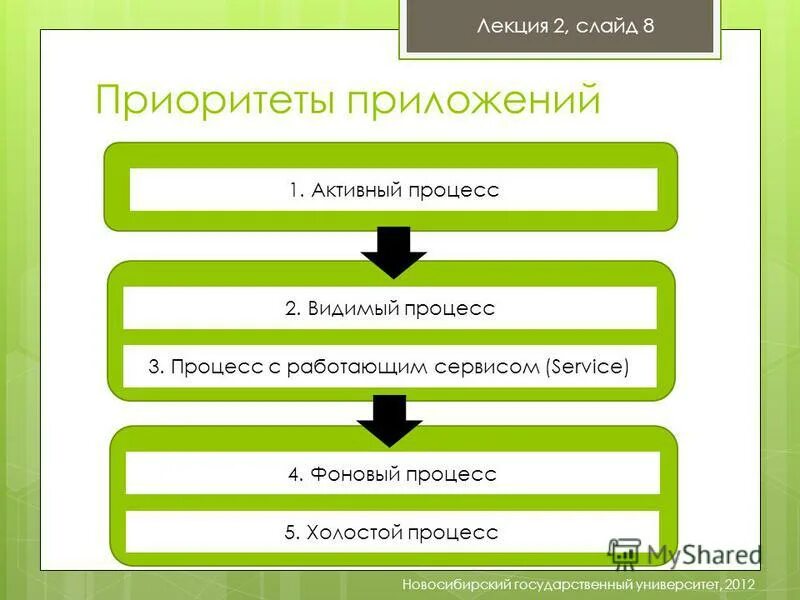 Лекция 2, слайд 8

Приоритеты приложений

1. Активный процесс

2. Видимый процесс

3. Процесс с работающим сервисом (Service)

4. Фоновый процесс

5. Холостой процесс

MyShared

Новосибирский государственный университет, 2012